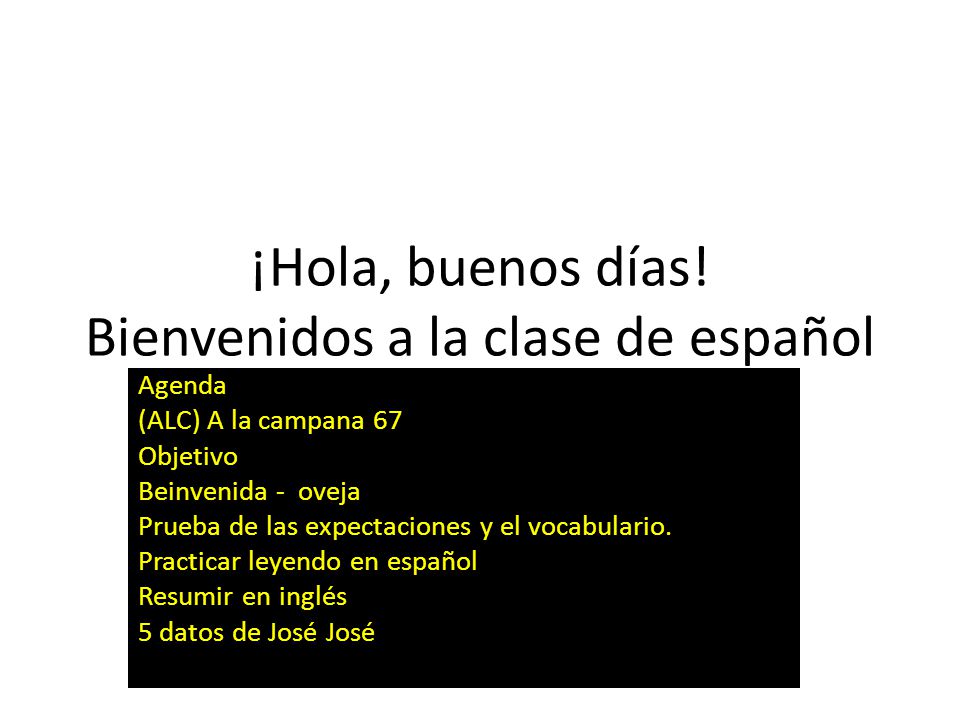 ¡Hola, buenos días!
Bienvenidos a la clase de español

Agenda
(ALC) A la campana 67
Objetivo
Beinvenida - oveja
Prueba de las expectaciones y el vocabulario.
Practicar leyendo en español
Resumir en inglés
5 datos de José José